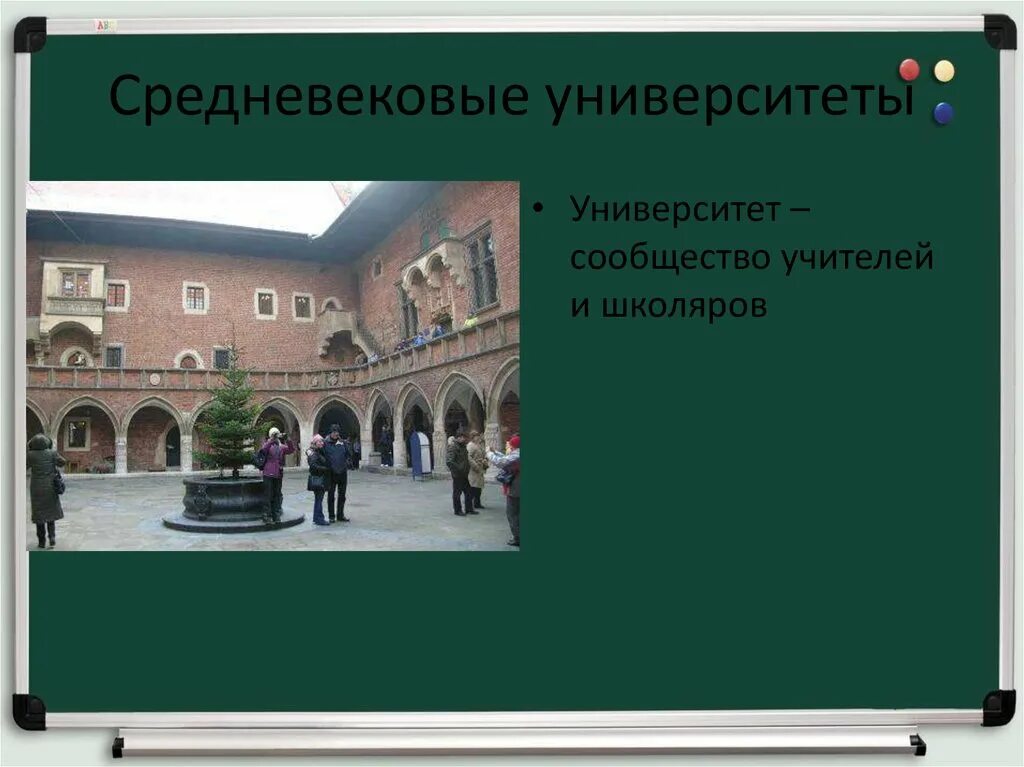 Средневековые университеты

• Университет – сообщество учителей и школяров